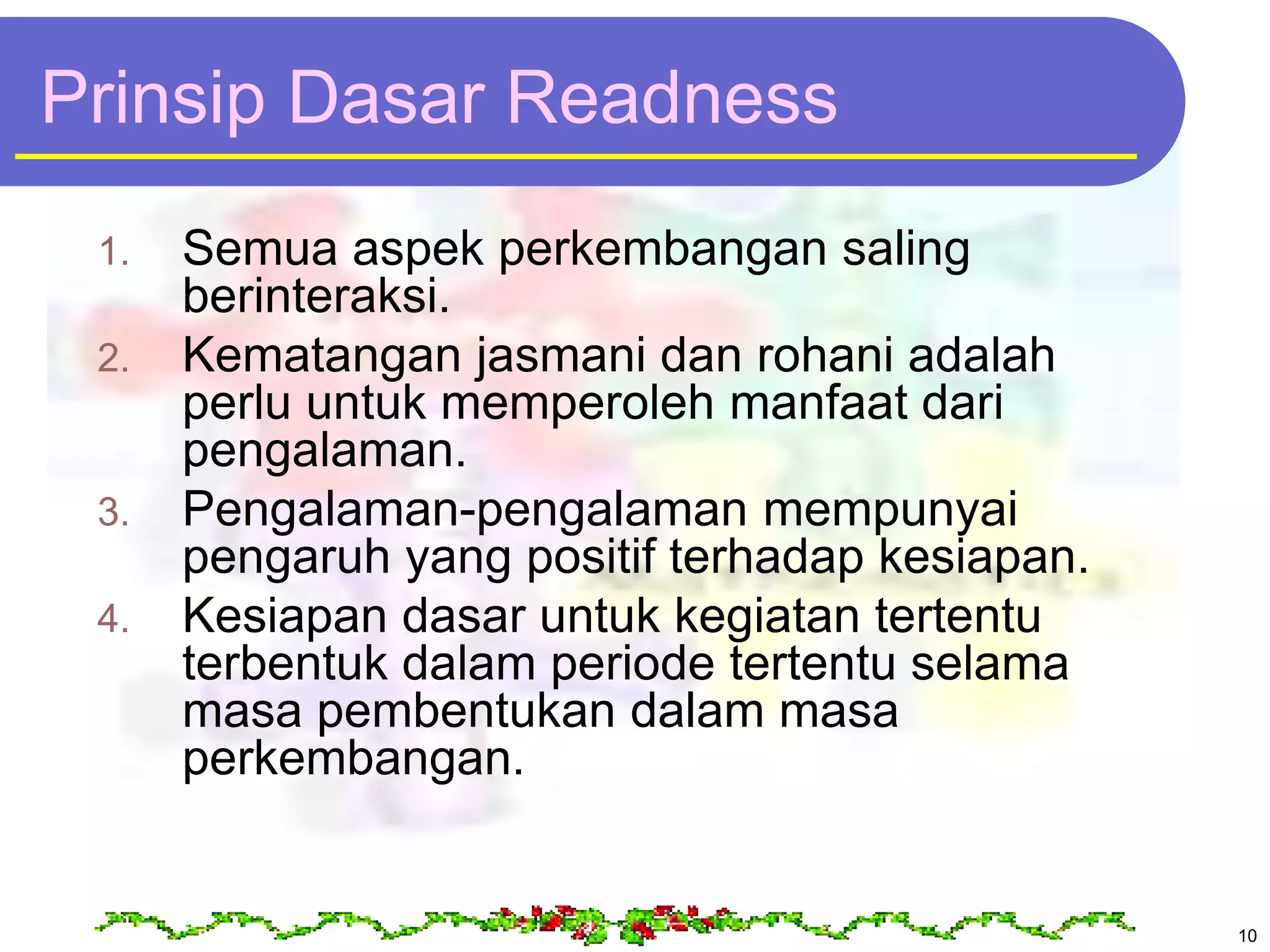 Prinsip Dasar Readness

1. Semua aspek perkembangan saling berinteraksi.
2. Kematangan jasmani dan rohani adalah perlu untuk memperoleh manfaat dari pengalaman.
3. Pengalaman-pengalaman mempunyai pengaruh yang positif terhadap kesiapan.
4. Kesiapan dasar untuk kegiatan tertentu terbentuk dalam periode tertentu selama masa pembentukan dalam masa perkembangan.

10